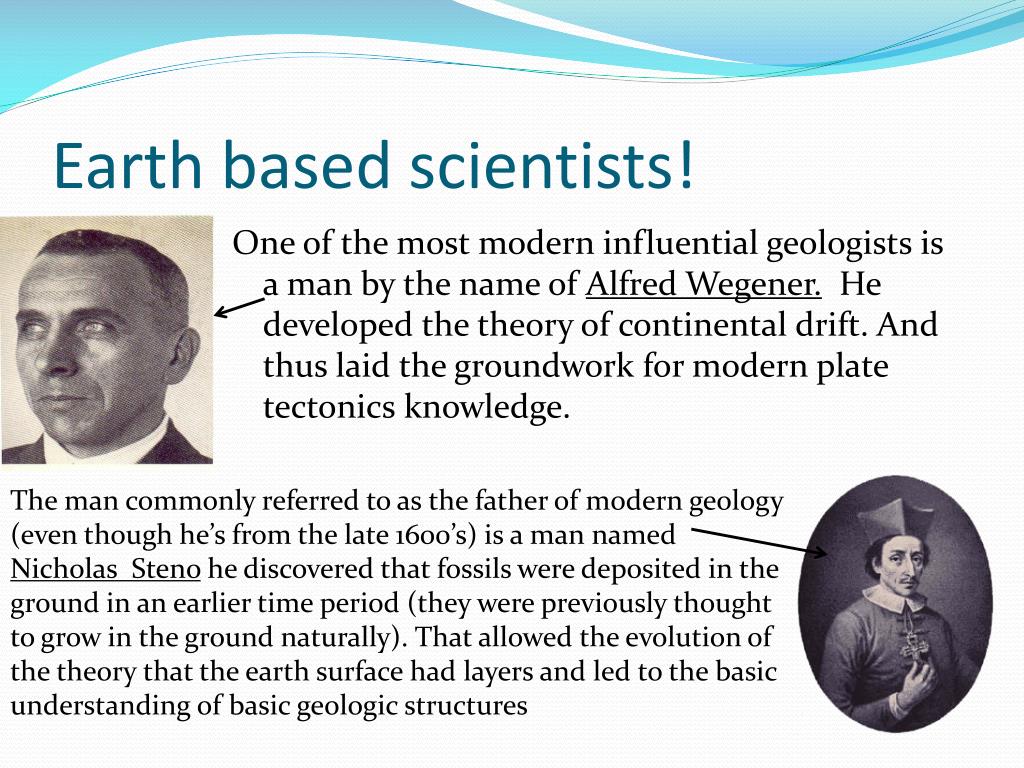 Earth based scientists!

One of the most modern influential geologists is a man by the name of Alfred Wegener. He developed the theory of continental drift. And thus laid the groundwork for modern plate tectonics knowledge.

The man commonly referred to as the father of modern geology (even though he's from the late 1600's) is a man named Nicholas Steno he discovered that fossils were deposited in the ground in an earlier time period (they were previously thought to grow in the ground naturally). That allowed the evolution of the theory that the earth surface had layers and led to the basic understanding of basic geologic structures